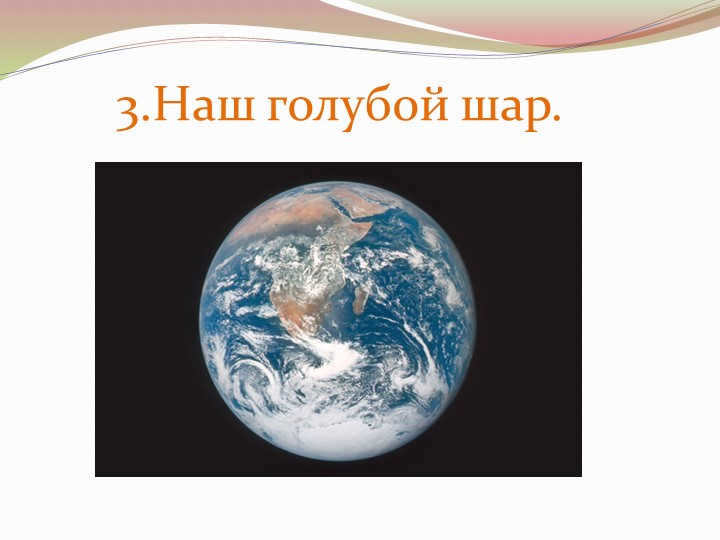 3.Наш голубой шар.